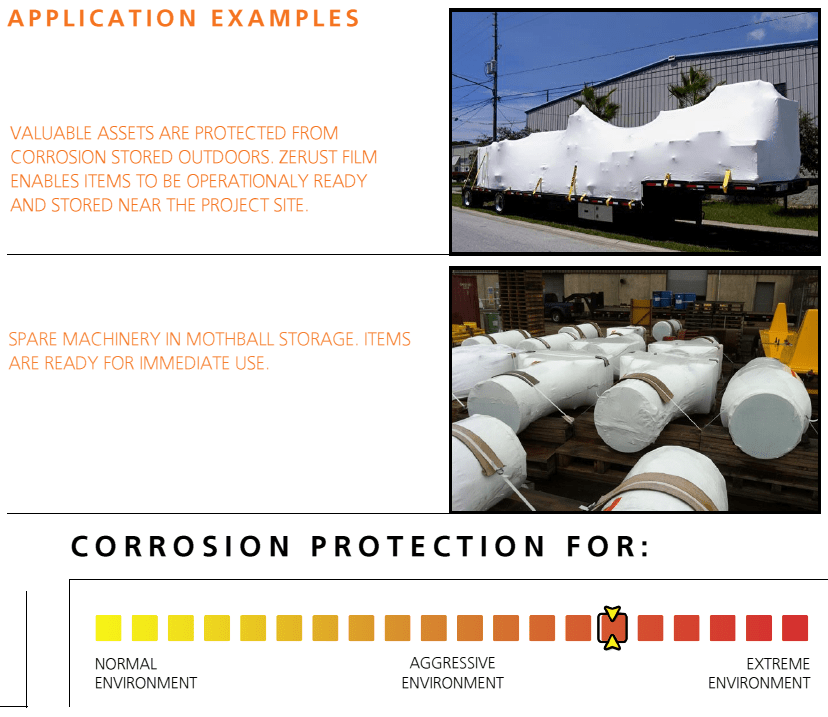 APPLICATION EXAMPLES

VALUABLE ASSETS ARE PROTECTED FROM CORROSION STORED OUTDOORS. ZERUST FILM ENABLES ITEMS TO BE OPERATIONALY READY AND STORED NEAR THE PROJECT SITE.

SPARE MACHINERY IN MOTHBALL STORAGE. ITEMS ARE READY FOR IMMEDIATE USE.

CORROSION PROTECTION FOR:

NORMAL ENVIRONMENT

AGGRESSIVE ENVIRONMENT

EXTREME ENVIRONMENT